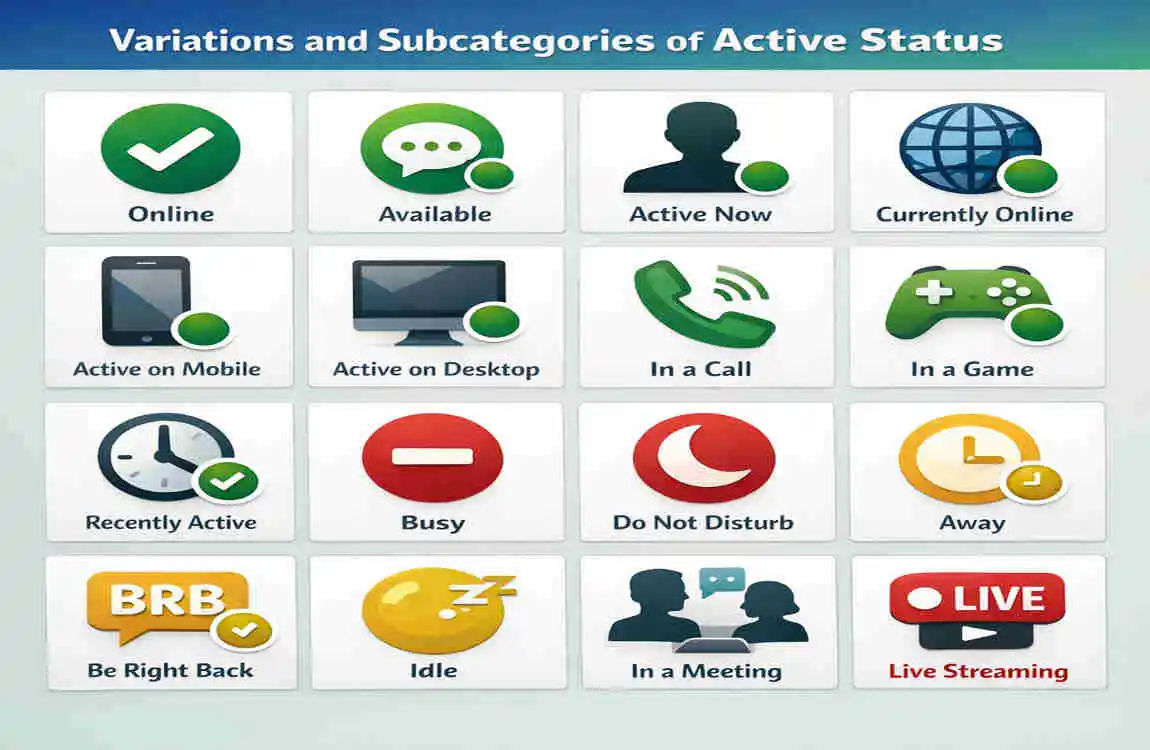 Variations and Subcategories of Active Status

Online

Available

Active Now

Currently Online

Active on Mobile

Active on Desktop

In a Call

In a Game

Recently Active

Busy

Do Not Disturb

Away

BRB

Be Right Back

Idle

In a Meeting

LIVE

Live Streaming